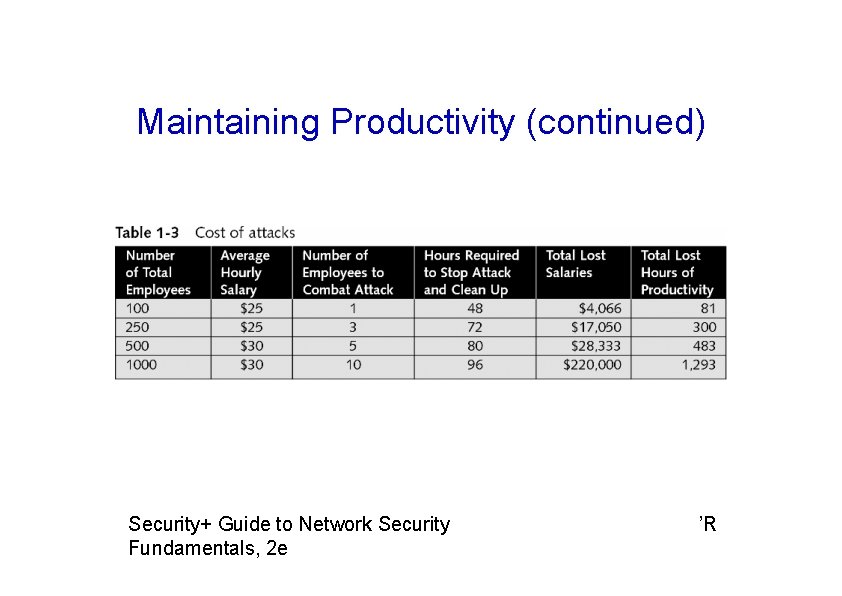 Maintaining Productivity (continued)

Table 1-3 Cost of attacks

| Number of Total Employees | Average Hourly Salary | Number of Employees to Combat Attack | Hours Required to Stop Attack and Clean Up | Total Lost Salaries | Total Lost Hours of Productivity |
|---|---|---|---|---|---|
| 100 | $25 | 1 | 48 | $4,066 | 81 |
| 250 | $25 | 3 | 72 | $17,050 | 300 |
| 500 | $30 | 5 | 80 | $28,333 | 483 |
| 1000 | $30 | 10 | 96 | $220,000 | 1,293 |

Security+ Guide to Network Security Fundamentals, 2e

’R